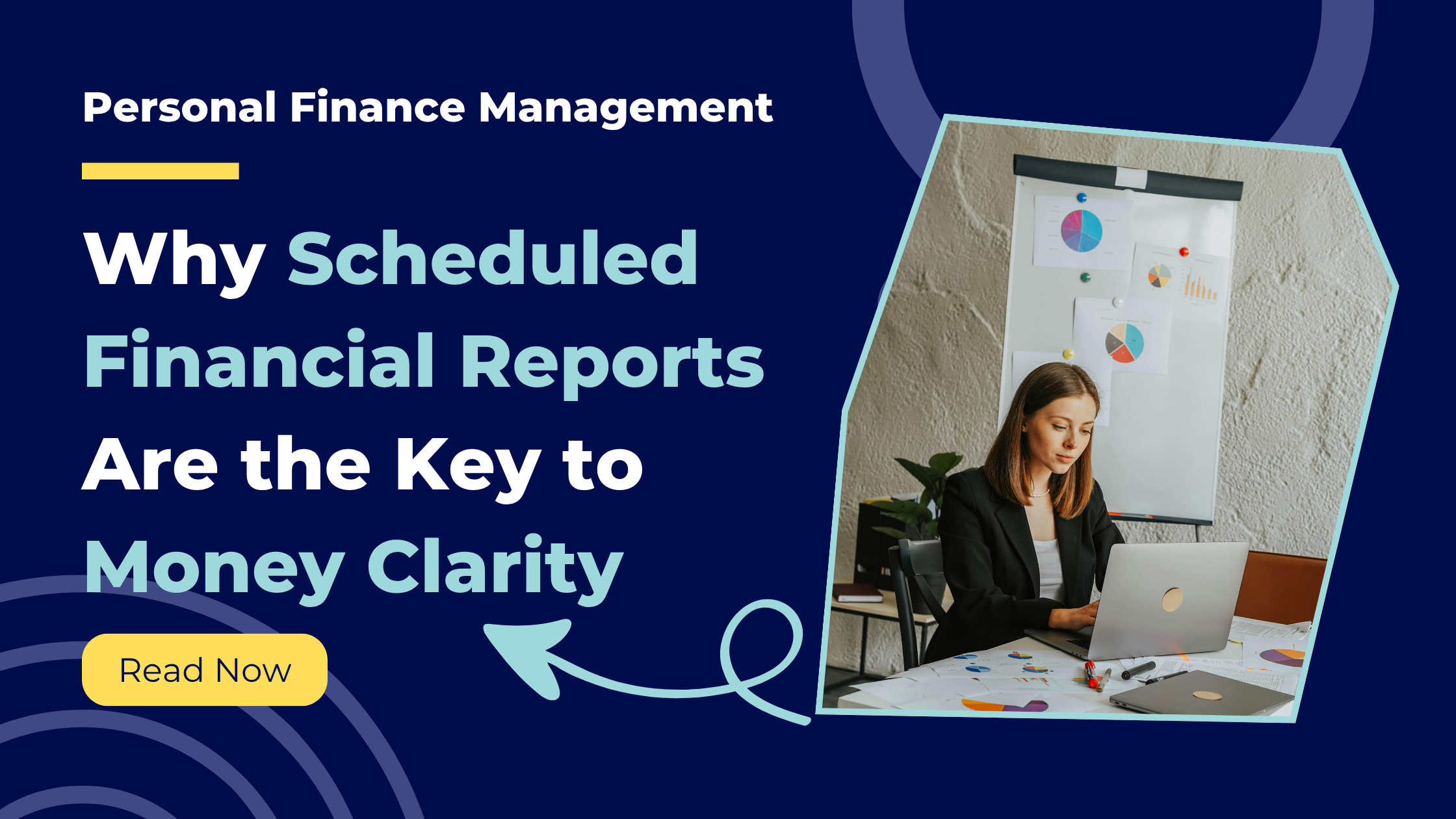 Personal Finance Management

Why Scheduled Financial Reports Are the Key to Money Clarity

Read Now